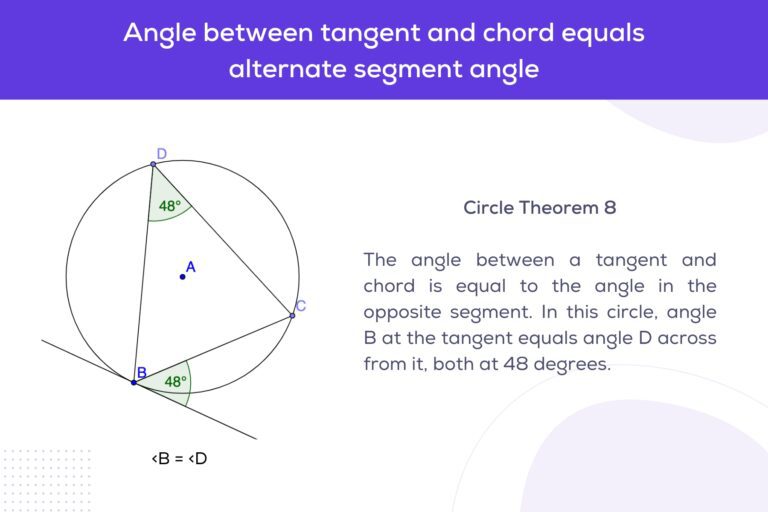 Angle between tangent and chord equals alternate segment angle

D

48°

A

C

B

48°

‹B = ‹D

Circle Theorem 8

The angle between a tangent and chord is equal to the angle in the opposite segment. In this circle, angle B at the tangent equals angle D across from it, both at 48 degrees.